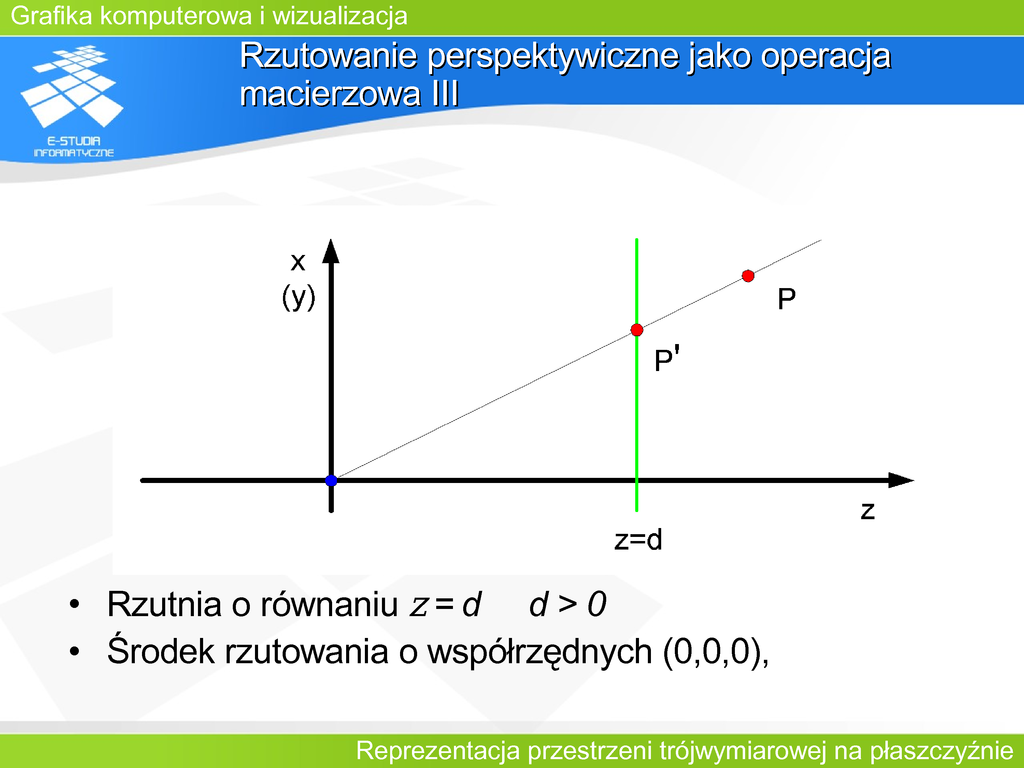 Grafika komputerowa i wizualizacja

E-STUDIA INFORMATYCZNE

Rzutowanie perspektywiczne jako operacja macierzowa III

x
(y)

P

P'

z

z=d

• Rzutnia o równaniu $z = d$ $d > 0$
• Środek rzutowania o współrzędnych (0,0,0),

Reprezentacja przestrzeni trójwymiarowej na płaszczyźnie